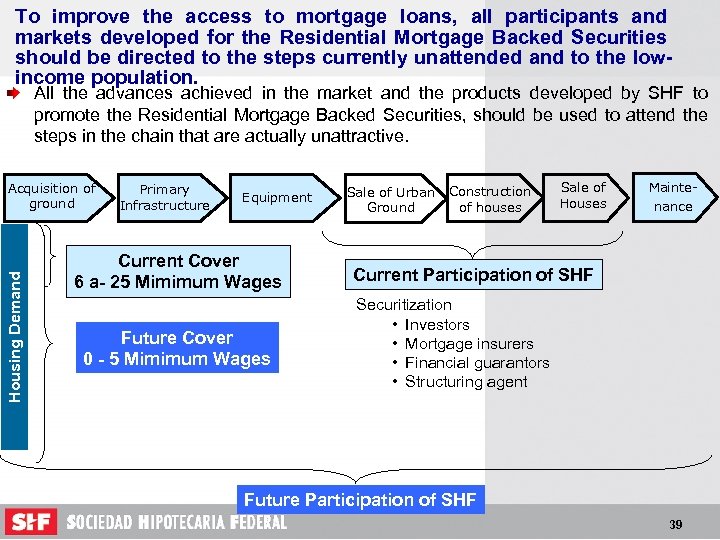 To improve the access to mortgage loans, all participants and markets developed for the Residential Mortgage Backed Securities should be directed to the steps currently unattended and to the low-income population.

All the advances achieved in the market and the products developed by SHF to promote the Residential Mortgage Backed Securities, should be used to attend the steps in the chain that are actually unattractive.

Acquisition of ground

Primary Infrastructure

Equipment

Sale of Urban Ground

Construction of houses

Sale of Houses

Mainte-nance

Housing Demand

Current Cover
6 a- 25 Mimimum Wages

Future Cover
0 - 5 Mimimum Wages

Current Participation of SHF

Securitization
• Investors
• Mortgage insurers
• Financial guarantors
• Structuring agent

Future Participation of SHF

SHF SOCIEDAD HIPOTECARIA FEDERAL

39